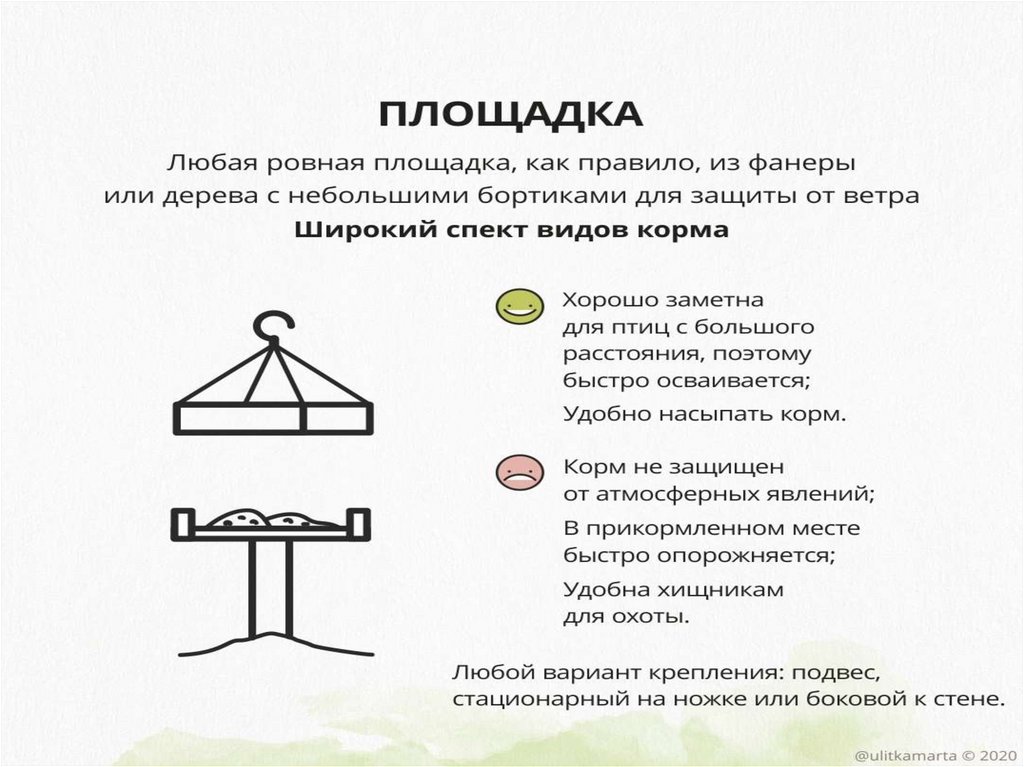 ПЛОЩАДКА

Любая ровная площадка, как правило, из фанеры или дерева с небольшими бортиками для защиты от ветра

Широкий спект видов корма

Хорошо заметна для птиц с большого расстояния, поэтому быстро осваивается;

Удобно насыпать корм.

Корм не защищен от атмосферных явлений;

В прикормленном месте быстро опорожняется;

Удобна хищникам для охоты.

Любой вариант крепления: подвес, стационарный на ножке или боковой к стене.

@ulitkamarta © 2020